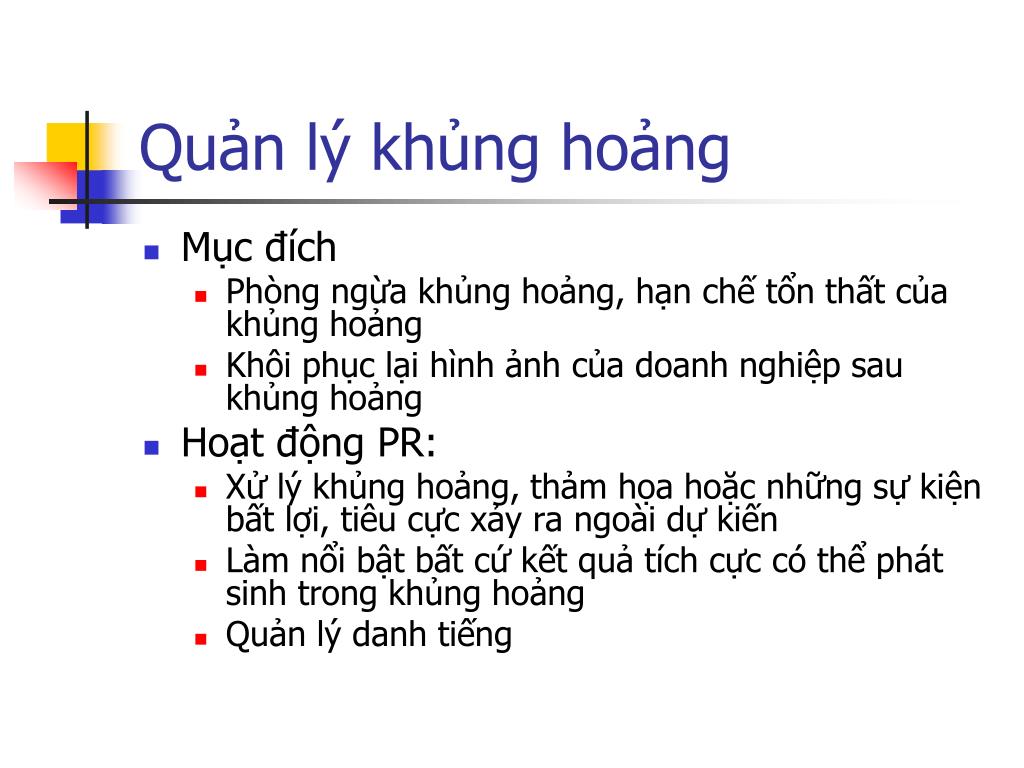 Quản lý khủng hoảng

- Mục đích
  - Phòng ngừa khủng hoảng, hạn chế tổn thất của khủng hoảng
  - Khôi phục lại hình ảnh của doanh nghiệp sau khủng hoảng
- Hoạt động PR:
  - Xử lý khủng hoảng, thảm họa hoặc những sự kiện bất lợi, tiêu cực xảy ra ngoài dự kiến
  - Làm nổi bật bất cứ kết quả tích cực có thể phát sinh trong khủng hoảng
  - Quản lý danh tiếng